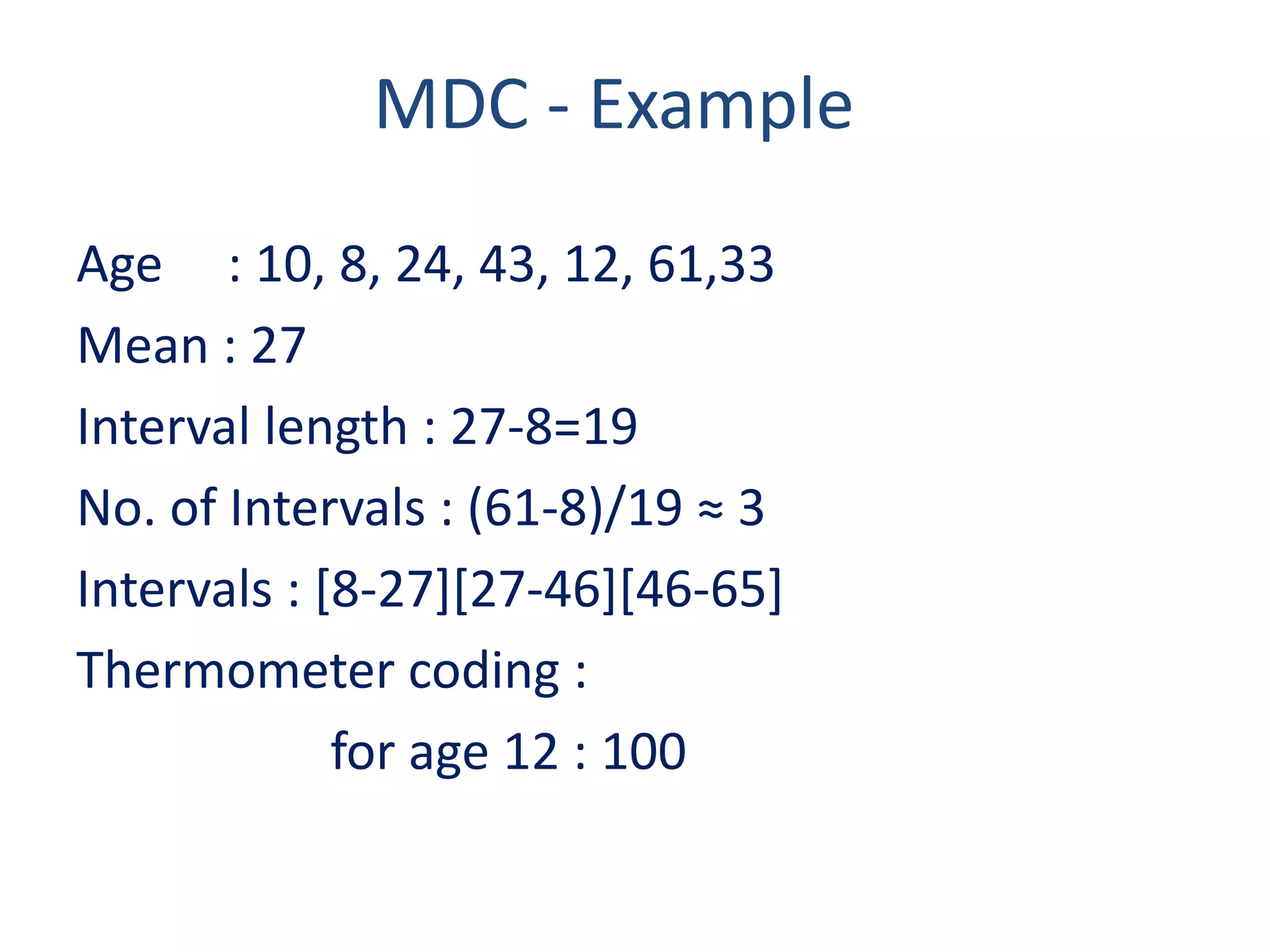 MDC - Example

Age : 10, 8, 24, 43, 12, 61,33

Mean : 27

Interval length : 27-8=19

No. of Intervals : (61-8)/19 ≈ 3

Intervals : [8-27][27-46][46-65]

Thermometer coding :

for age 12 : 100